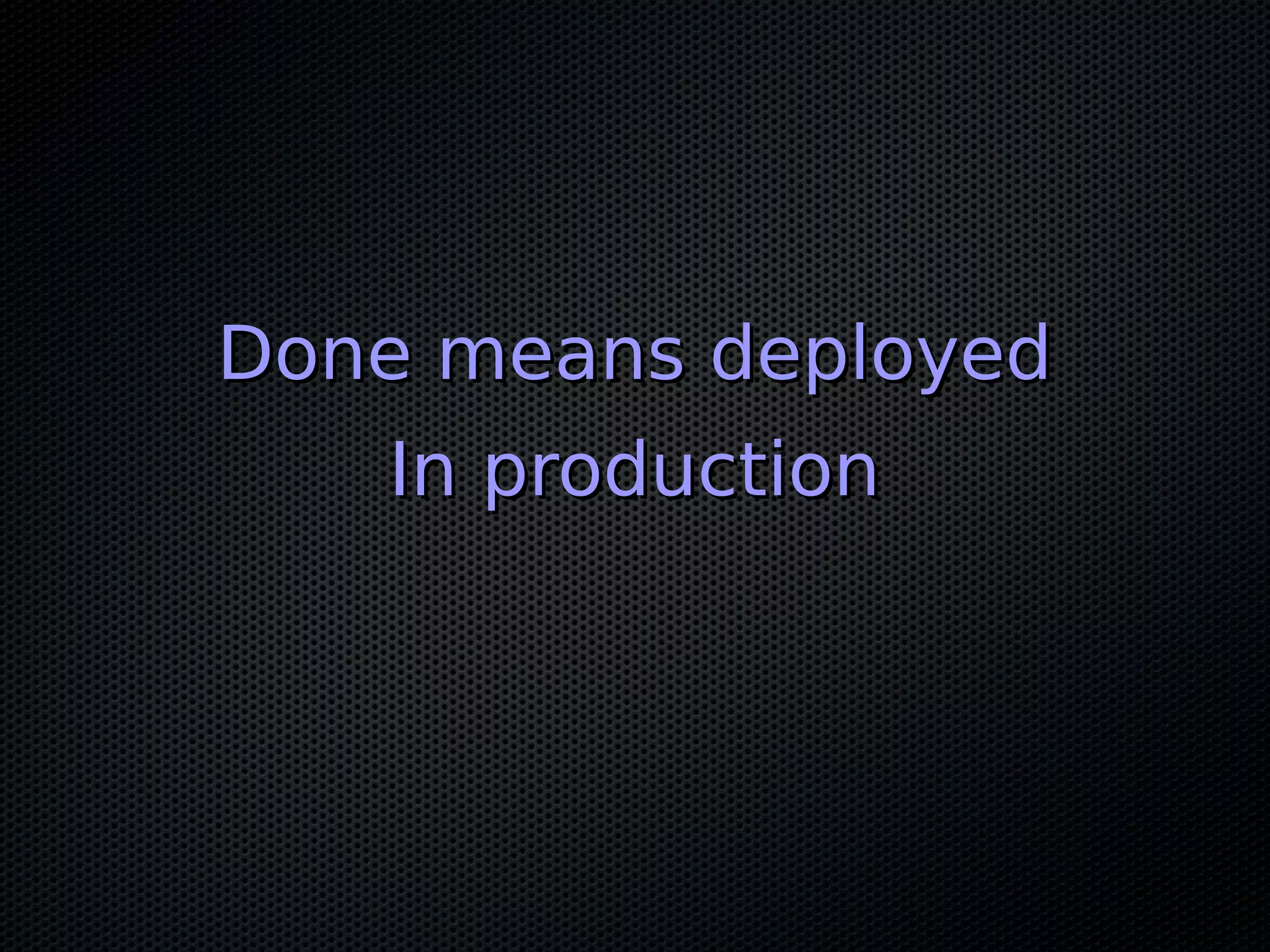 Done means deployed
In production